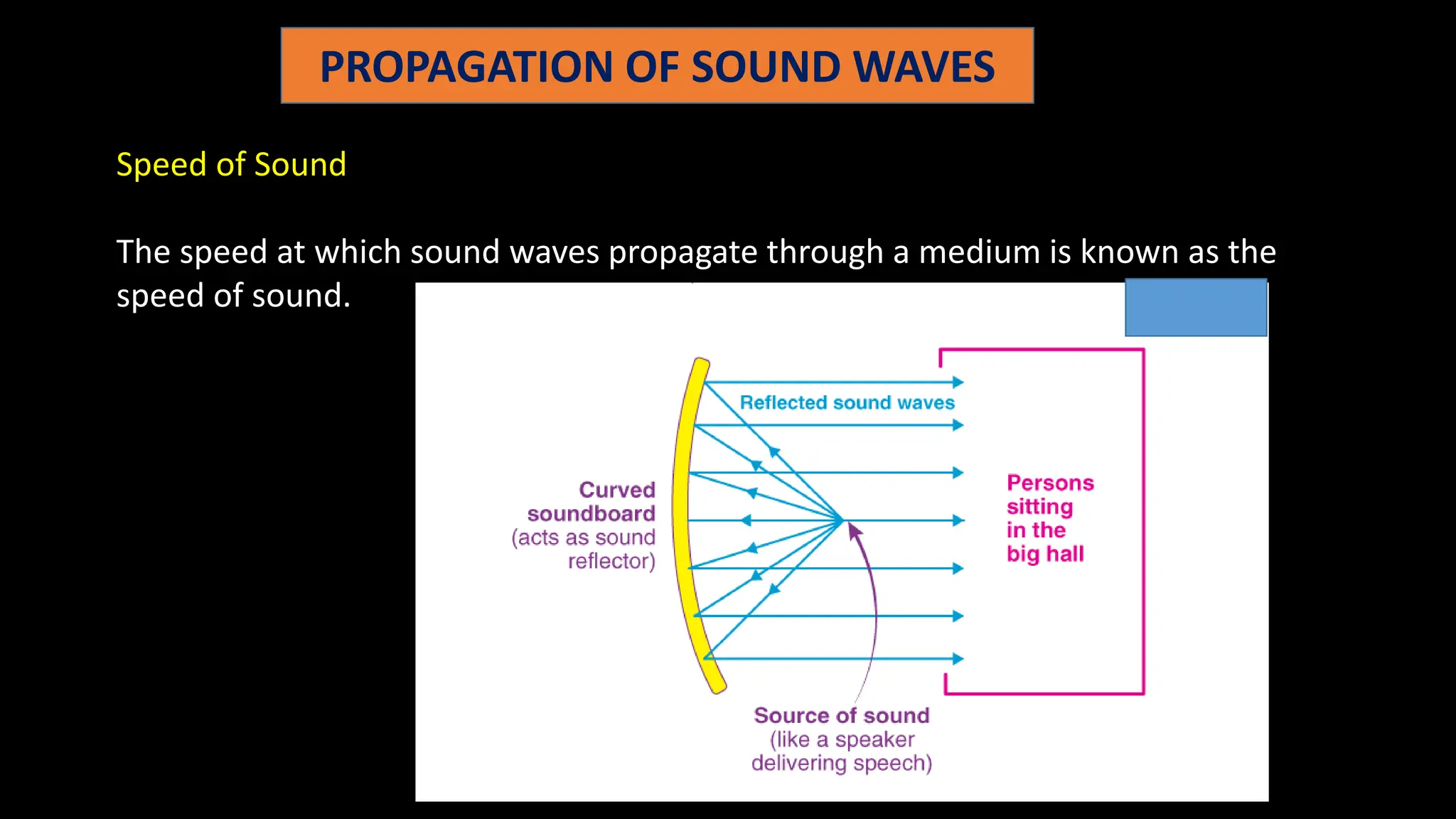 PROPAGATION OF SOUND WAVES

Speed of Sound

The speed at which sound waves propagate through a medium is known as the speed of sound.

Reflected sound waves

Curved soundboard (acts as sound reflector)

Persons sitting in the big hall

Source of sound (like a speaker delivering speech)